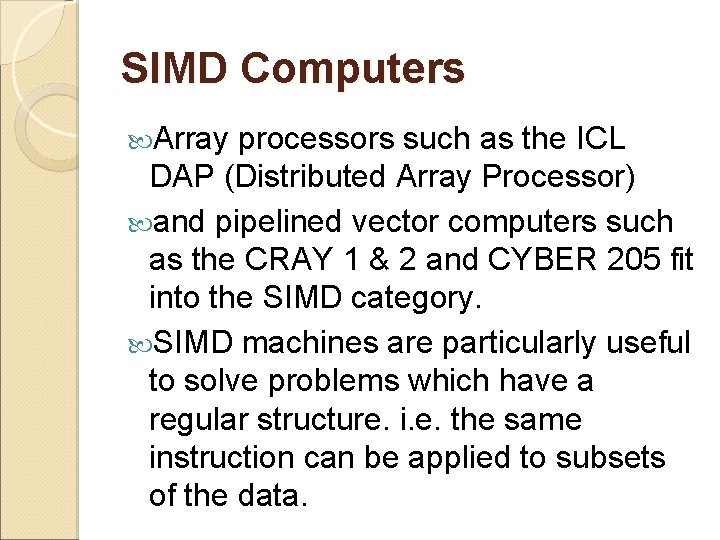 SIMD Computers

Array processors such as the ICL DAP (Distributed Array Processor)

and pipelined vector computers such as the CRAY 1 & 2 and CYBER 205 fit into the SIMD category.

SIMD machines are particularly useful to solve problems which have a regular structure. i.e. the same instruction can be applied to subsets of the data.